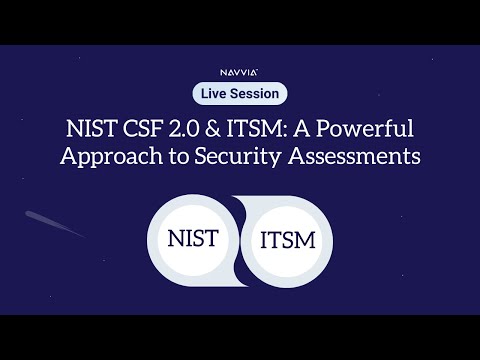 NAVVIA

Live Session

NIST CSF 2.0 & ITSM: A Powerful Approach to Security Assessments

NIST

ITSM